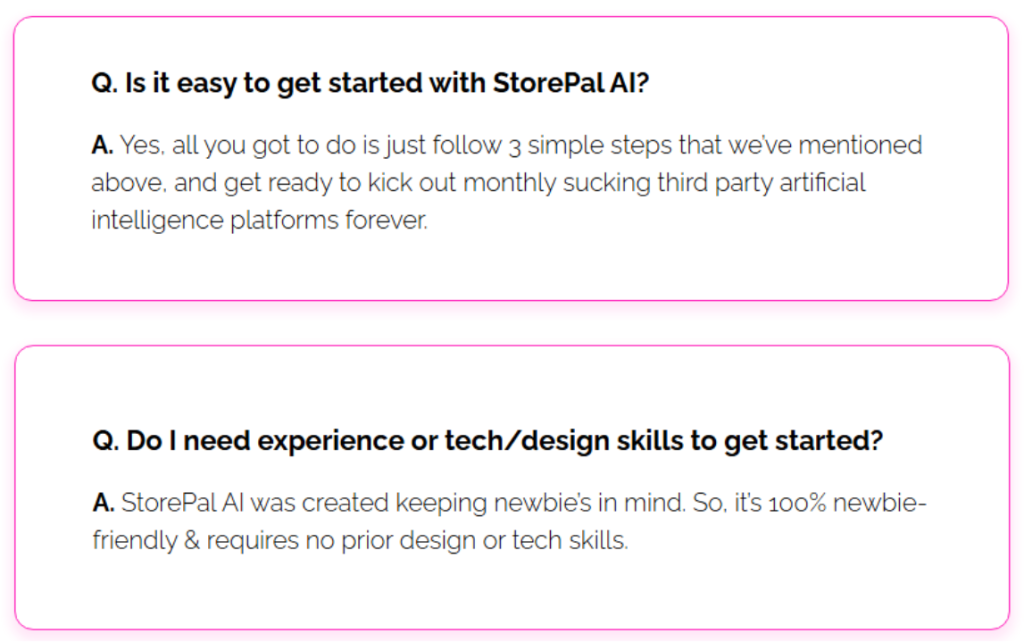 Q. Is it easy to get started with StorePal AI?

A. Yes, all you got to do is just follow 3 simple steps that we've mentioned above, and get ready to kick out monthly sucking third party artificial intelligence platforms forever.

Q. Do I need experience or tech/design skills to get started?

A. StorePal AI was created keeping newbie's in mind. So, it's 100% newbie-friendly & requires no prior design or tech skills.